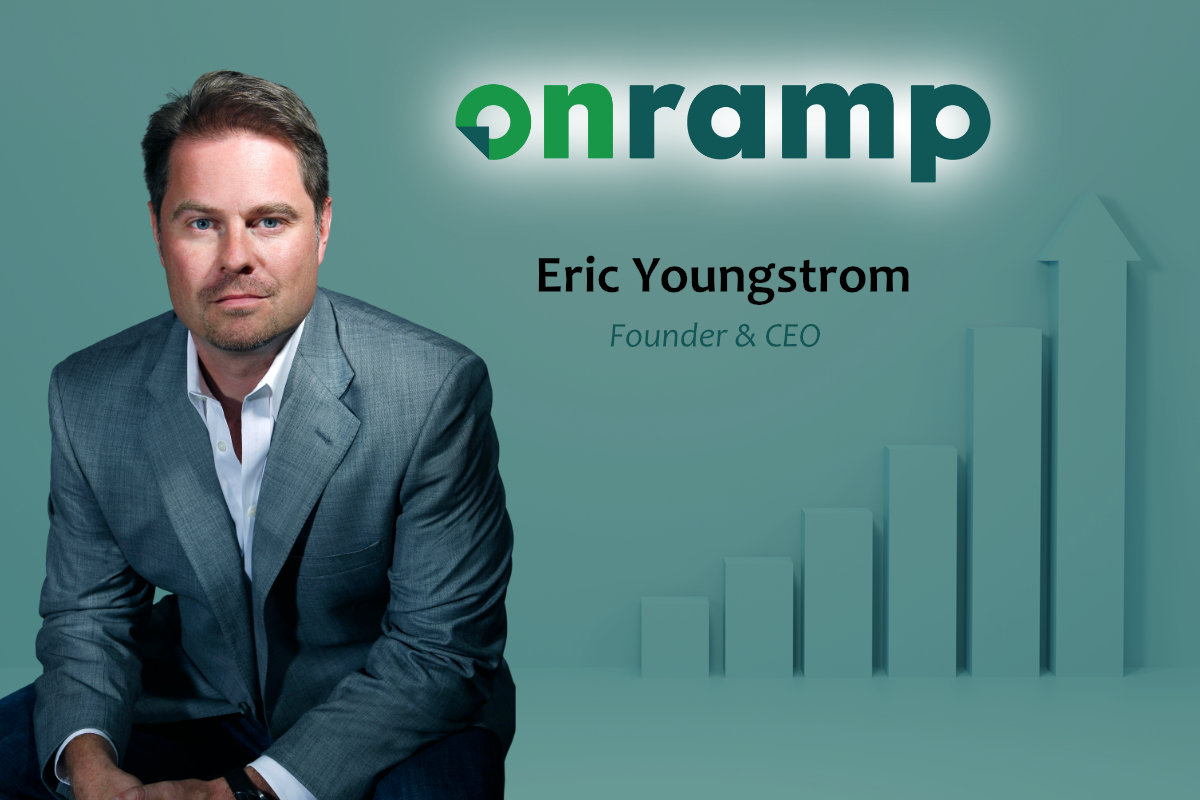 onramp

Eric Youngstrom

Founder & CEO